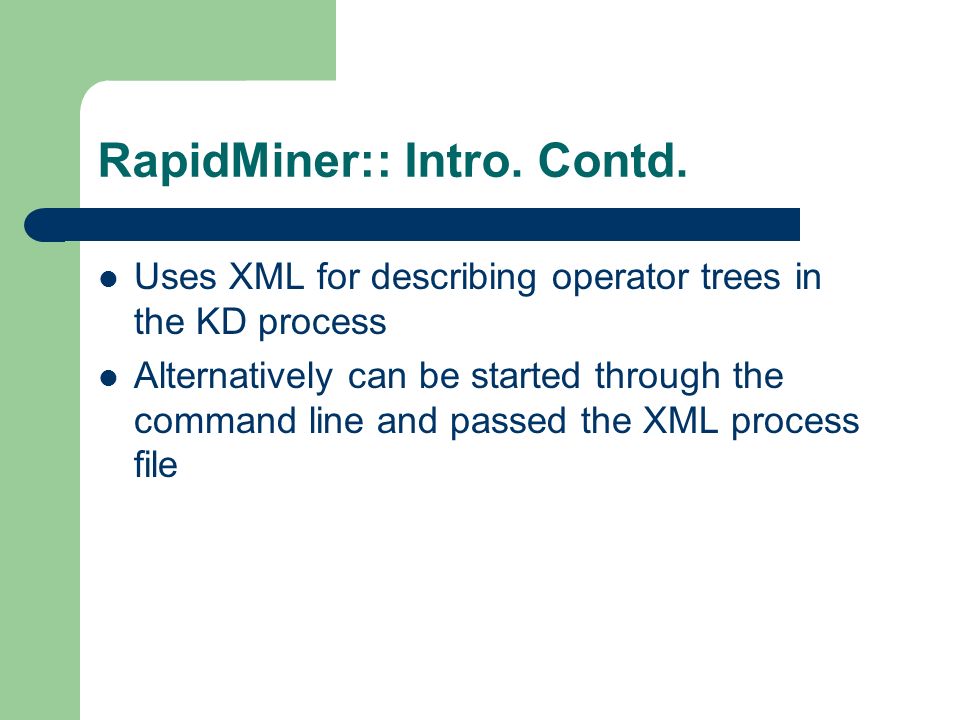 RapidMiner:: Intro. Contd.

- Uses XML for describing operator trees in the KD process
- Alternatively can be started through the command line and passed the XML process file